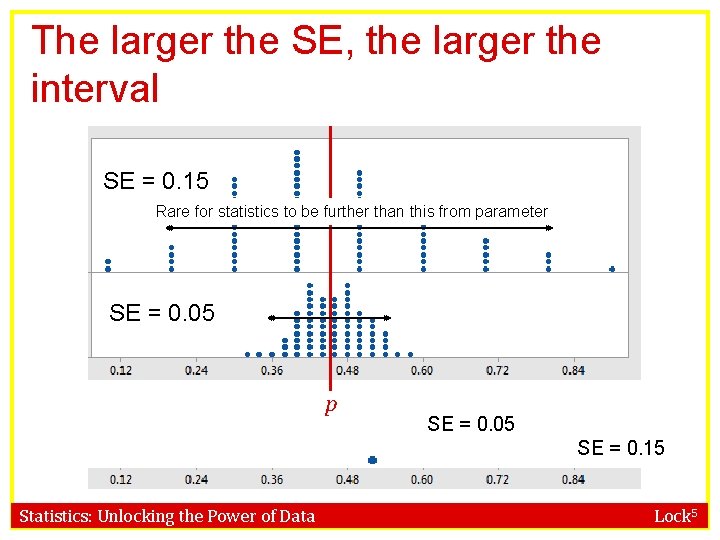 The larger the SE, the larger the interval

SE = 0.15

Rare for statistics to be further than this from parameter

SE = 0.05

0.12 0.24 0.36 0.48 0.60 0.72 0.84

$p$

SE = 0.05

SE = 0.15

0.12 0.24 0.36 0.48 0.60 0.72 0.84

Statistics: Unlocking the Power of Data

Lock$^5$